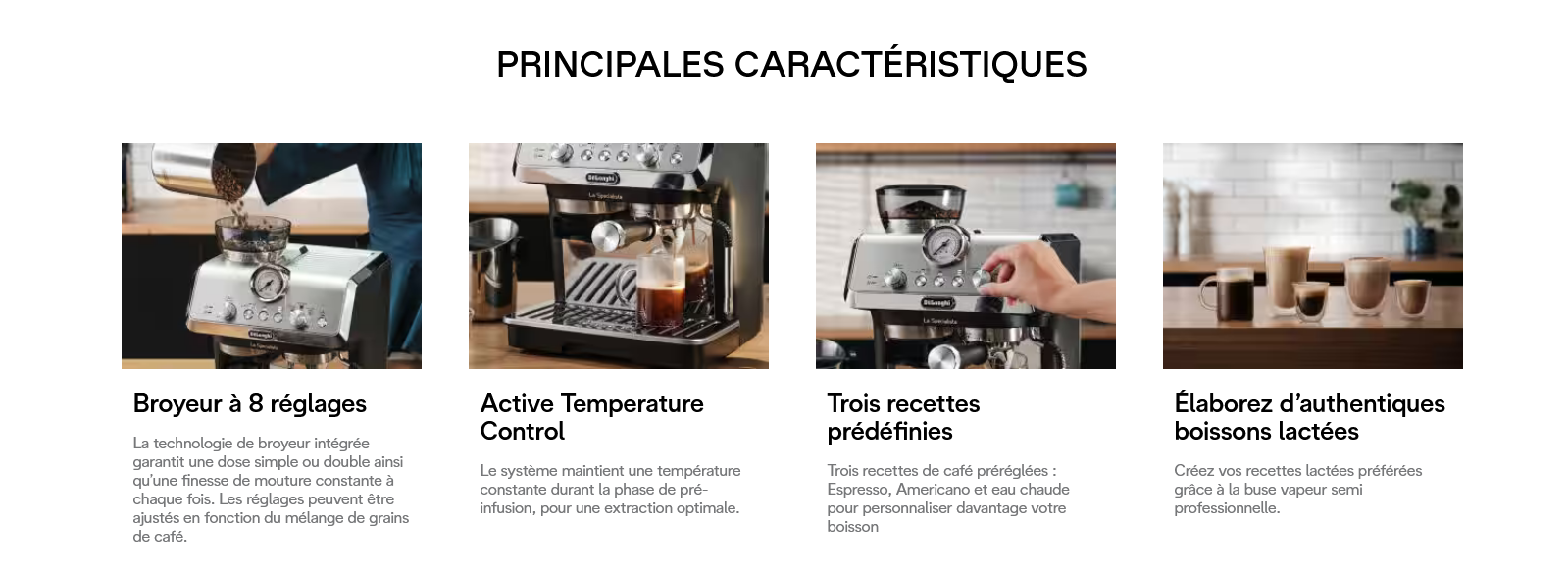 PRINCIPALES CARACTÉRISTIQUES

Broyeur à 8 réglages

La technologie de broyeur intégrée garantit une dose simple ou double ainsi qu'une finesse de mouture constante à chaque fois. Les réglages peuvent être ajustés en fonction du mélange de grains de café.

Active Temperature Control

Le système maintient une température constante durant la phase de pré-infusion, pour une extraction optimale.

Trois recettes prédéfinies

Trois recettes de café préréglées : Espresso, Americano et eau chaude pour personnaliser davantage votre boisson

Élaborez d'authentiques boissons lactées

Créez vos recettes lactées préférées grâce à la buse vapeur semi professionnelle.